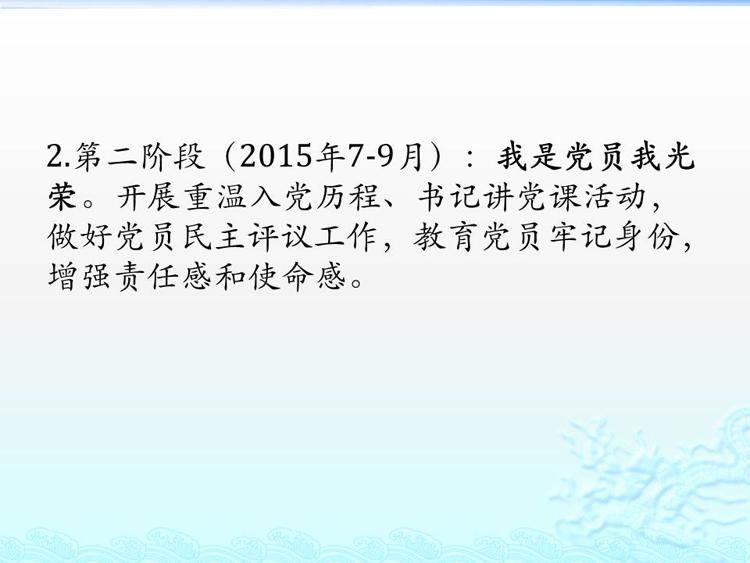 2.第二阶段（2015年7-9月）：我是党员我光荣。开展重温入党历程、书记讲党课活动，做好党员民主评议工作，教育党员牢记身份，增强责任感和使命感。